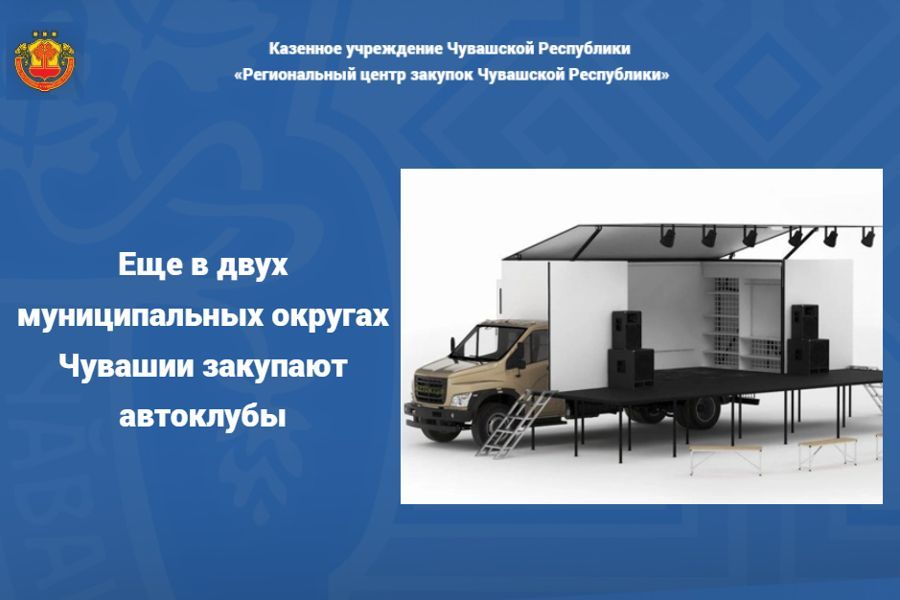 Казенное учреждение Чувашской Республики
«Региональный центр закупок Чувашской Республики»

Еще в двух муниципальных округах Чувашии закупают автоклубы